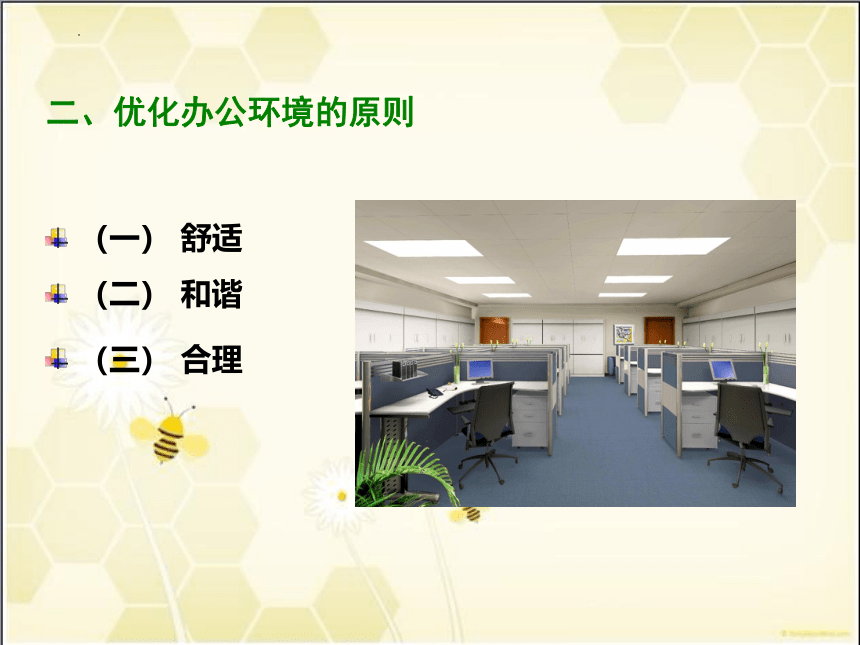 二、优化办公环境的原则

（一） 舒适

（二） 和谐

（三） 合理